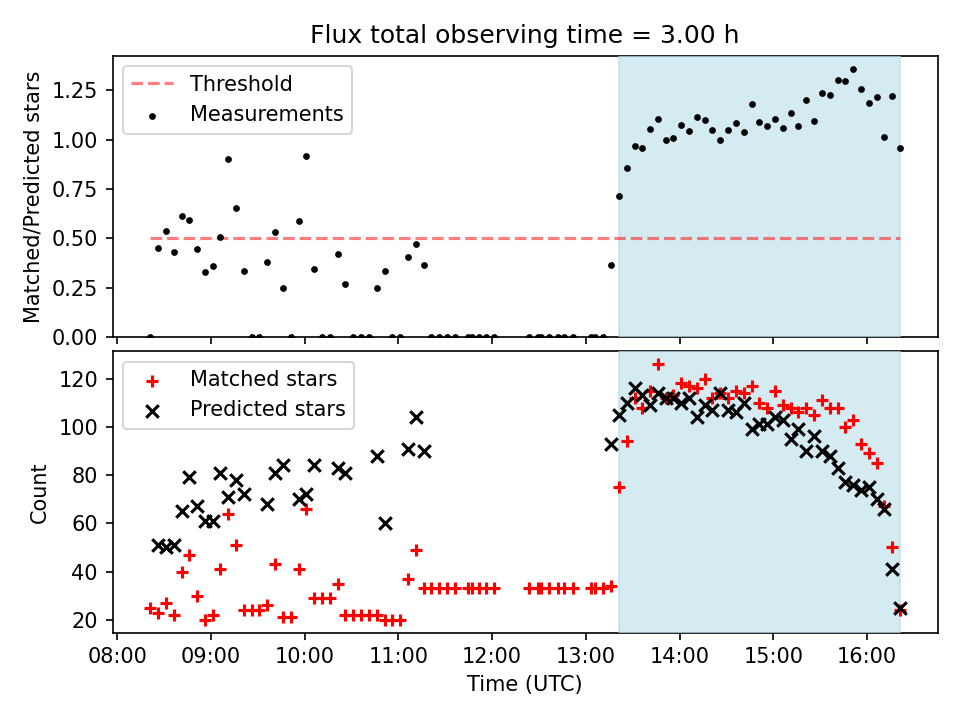 Flux total observing time = 3.00 h

Threshold
Measurements

Matched/Predicted stars
1.25
1.00
0.75
0.50
0.25
0.00

Matched stars
Predicted stars

Count
120
100
80
60
40
20

08:00
09:00
10:00
11:00
12:00
13:00
14:00
15:00
16:00
Time (UTC)